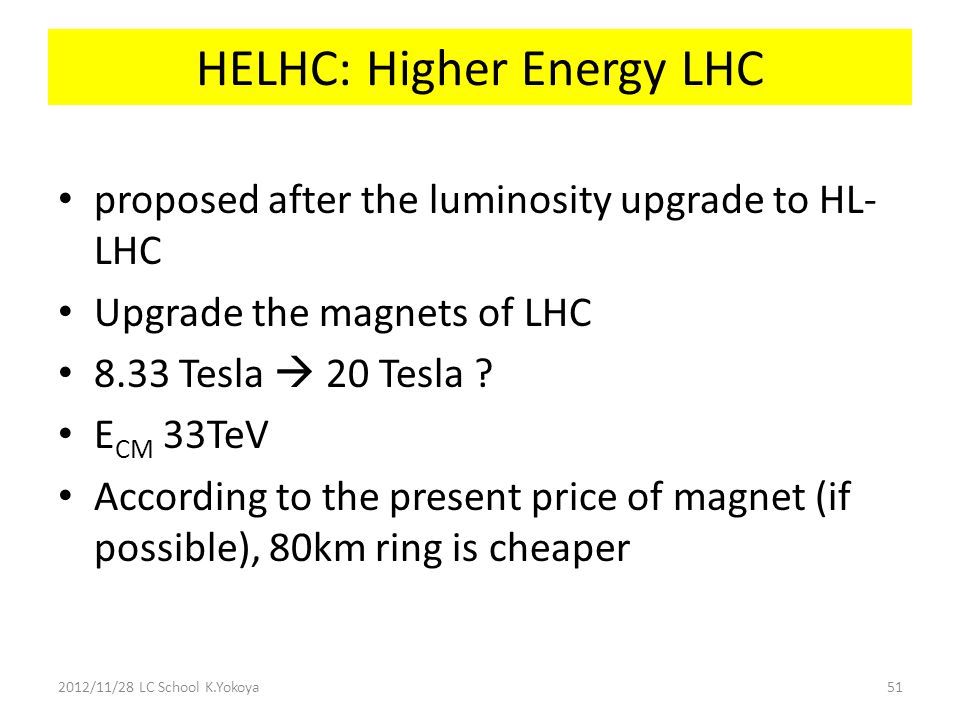 HELHC: Higher Energy LHC

• proposed after the luminosity upgrade to HL-LHC
• Upgrade the magnets of LHC
• 8.33 Tesla → 20 Tesla ?
• $E_{CM}$ 33TeV
• According to the present price of magnet (if possible), 80km ring is cheaper

2012/11/28 LC School K.Yokoya

51